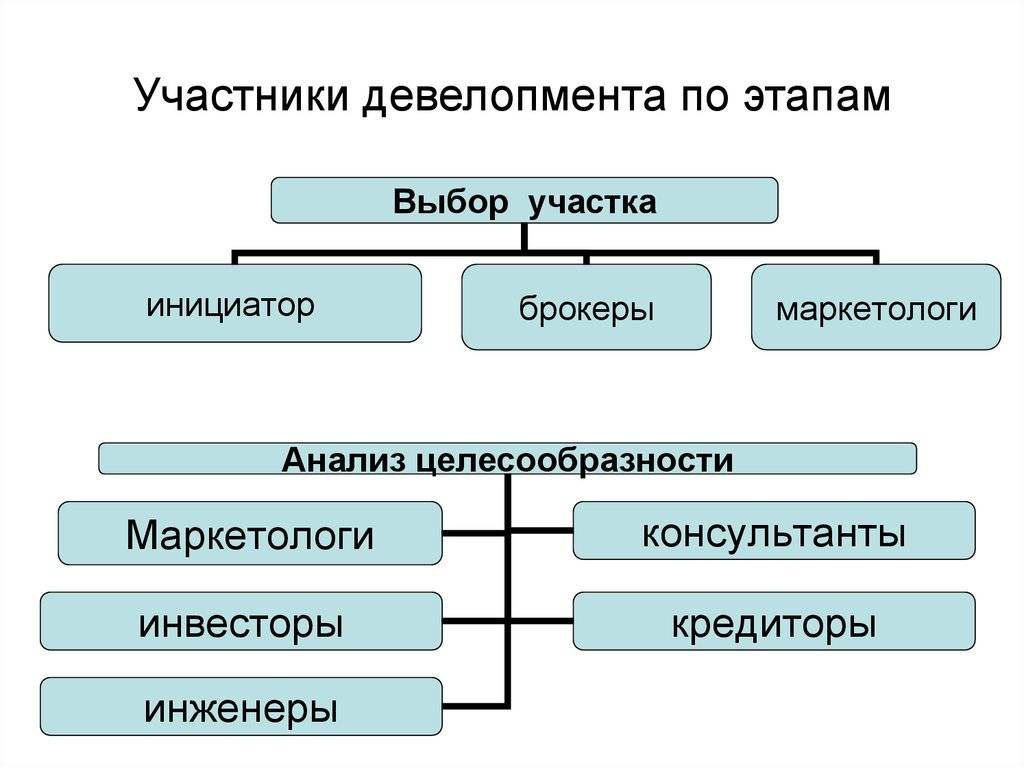 Участники девелопмента по этапам

Выбор участка

инициатор

брокеры

маркетологи

Анализ целесообразности

Маркетологи

консультанты

инвесторы

кредиторы

инженеры